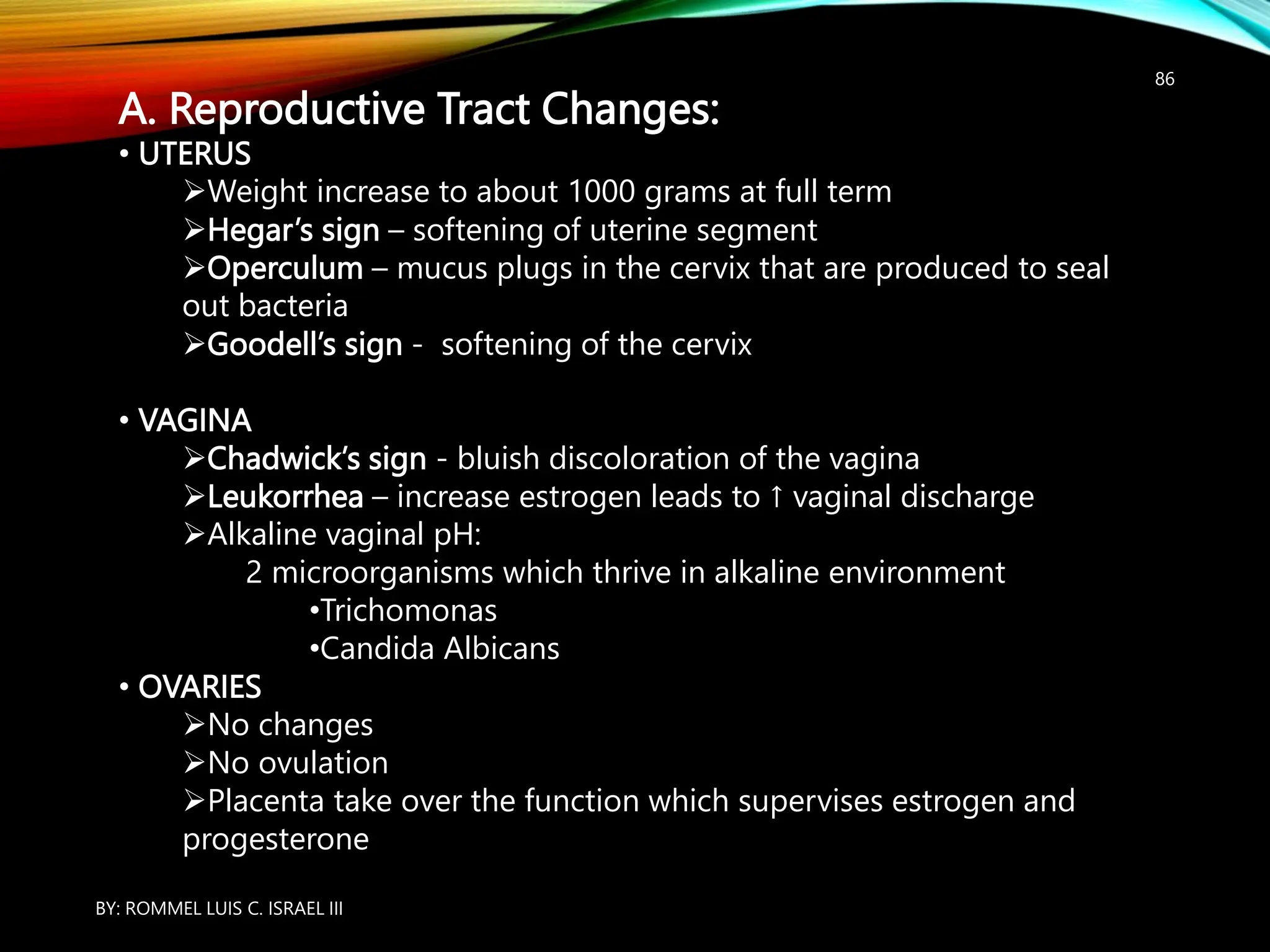 86

A. Reproductive Tract Changes:

• UTERUS

➢Weight increase to about 1000 grams at full term

➢Hegar's sign – softening of uterine segment

➢Operculum – mucus plugs in the cervix that are produced to seal out bacteria

➢Goodell's sign - softening of the cervix

• VAGINA

➢Chadwick's sign - bluish discoloration of the vagina

➢Leukorrhea – increase estrogen leads to ↑ vaginal discharge

➢Alkaline vaginal pH:

2 microorganisms which thrive in alkaline environment

•Trichomonas

•Candida Albicans

• OVARIES

➢No changes

➢No ovulation

➢Placenta take over the function which supervises estrogen and progesterone

BY: ROMMEL LUIS C. ISRAEL III